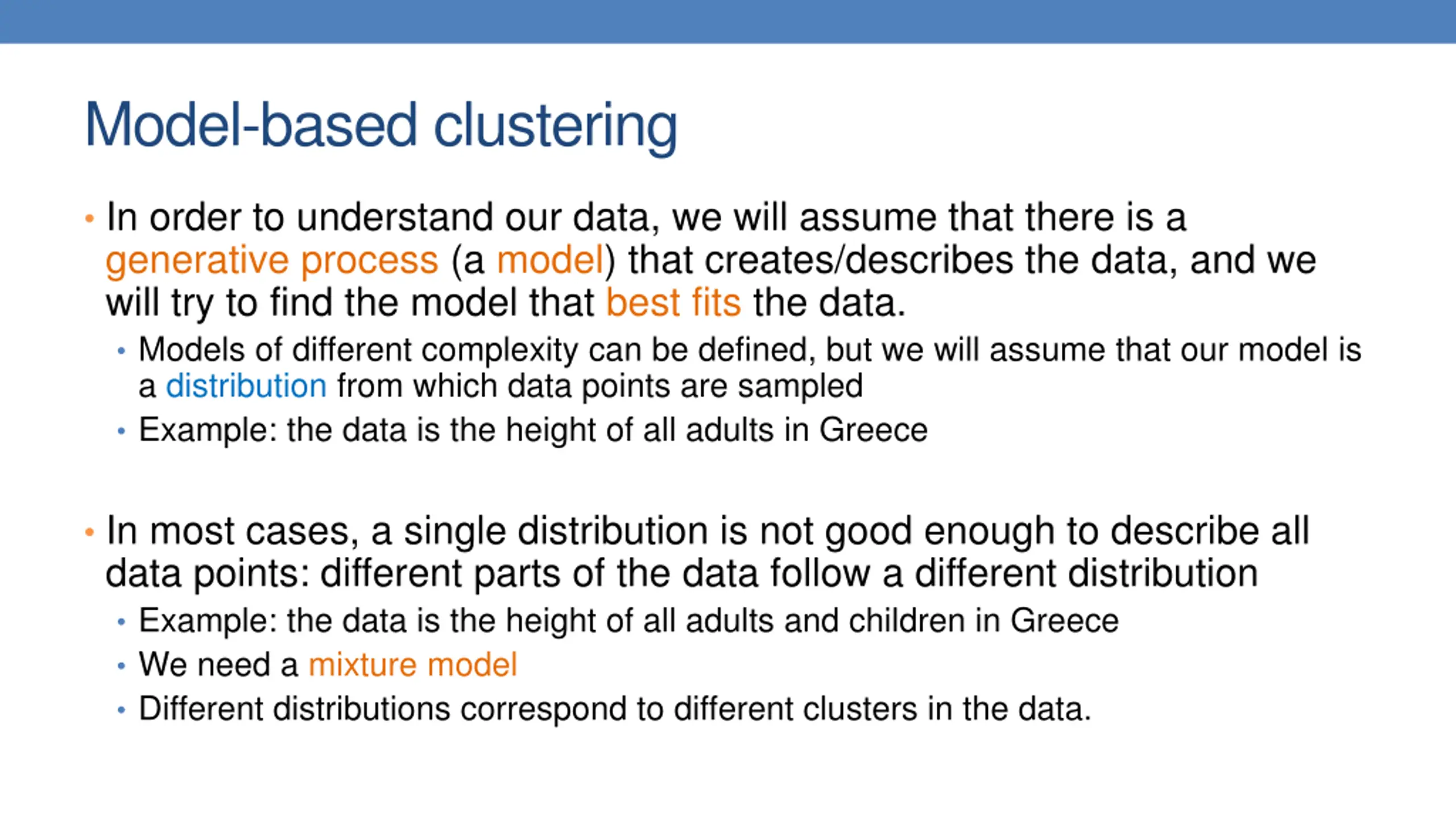 Model-based clustering

• In order to understand our data, we will assume that there is a generative process (a model) that creates/describes the data, and we will try to find the model that best fits the data.
  • Models of different complexity can be defined, but we will assume that our model is a distribution from which data points are sampled
  • Example: the data is the height of all adults in Greece

• In most cases, a single distribution is not good enough to describe all data points: different parts of the data follow a different distribution
  • Example: the data is the height of all adults and children in Greece
  • We need a mixture model
  • Different distributions correspond to different clusters in the data.